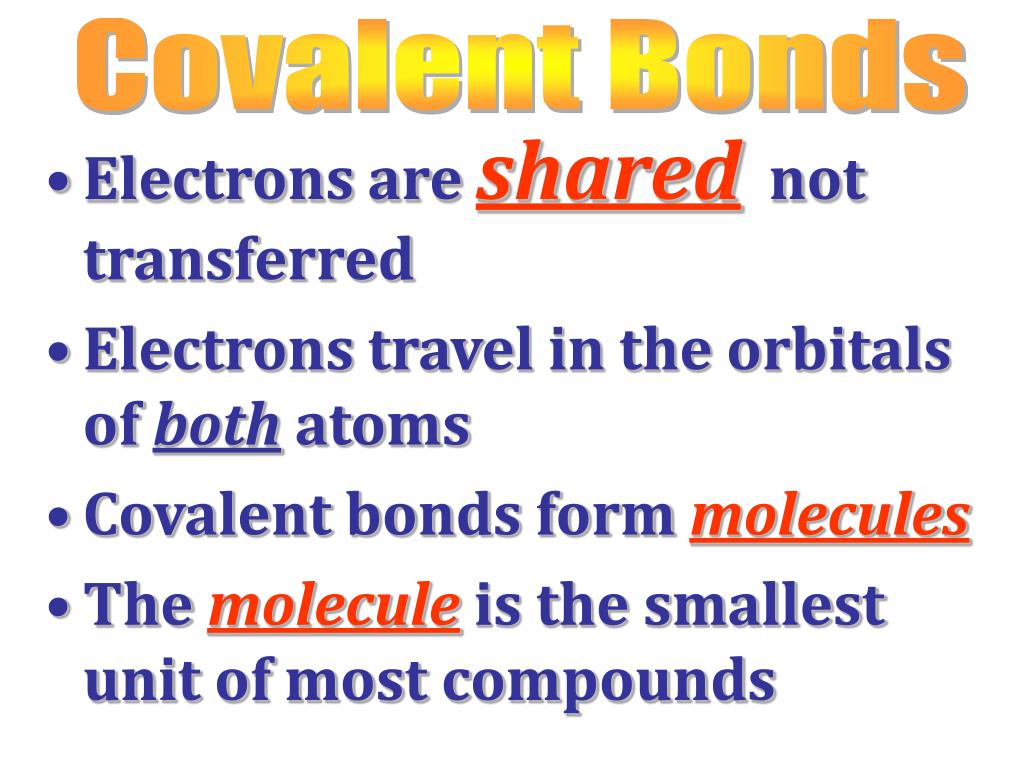 Covalent Bonds

• Electrons are shared not transferred

• Electrons travel in the orbitals of both atoms

• Covalent bonds form molecules

• The molecule is the smallest unit of most compounds